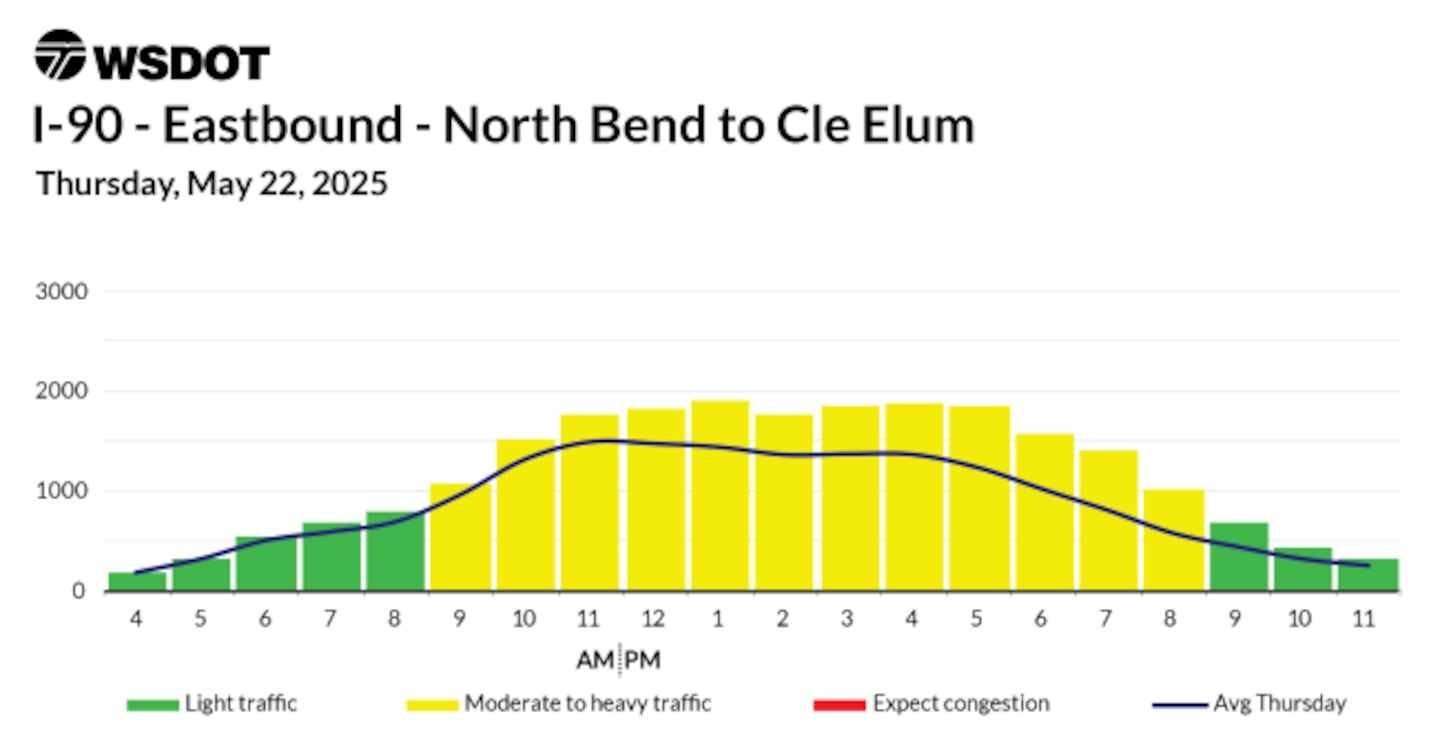 WSDOT

I-90 - Eastbound - North Bend to Cle Elum

Thursday, May 22, 2025

3000
2000
1000
0

4 5 6 7 8 9 10 11 12 1 2 3 4 5 6 7 8 9 10 11

AM PM

Light traffic
Moderate to heavy traffic
Expect congestion
Avg Thursday